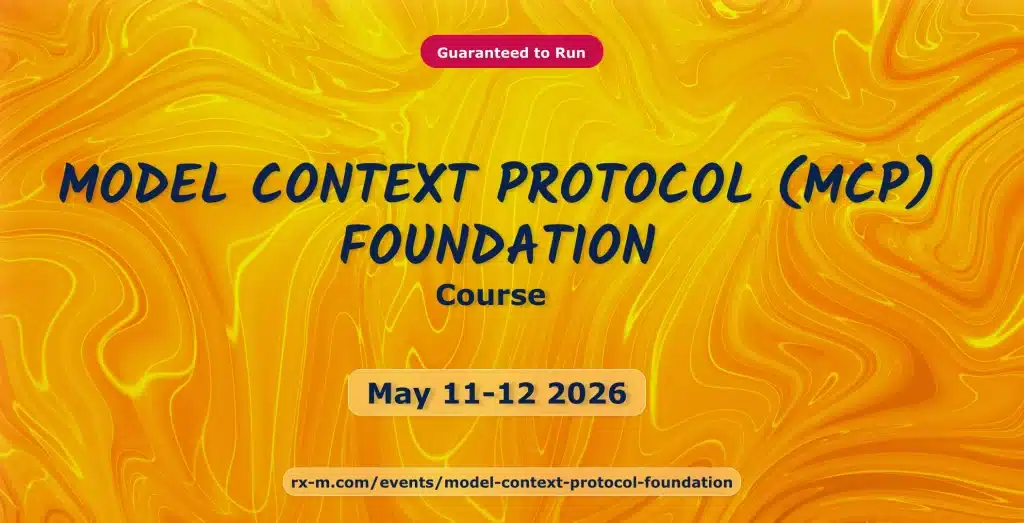 Guaranteed to Run

MODEL CONTEXT PROTOCOL (MCP) FOUNDATION

Course

May 11-12 2026

rx-m.com/events/model-context-protocol-foundation